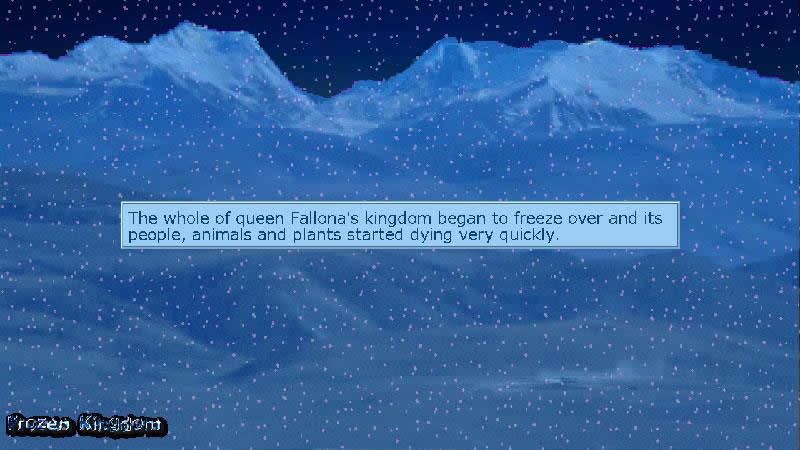 The whole of queen Fallona's kingdom began to freeze over and its people, animals and plants started dying very quickly.

Frozen Kingdom